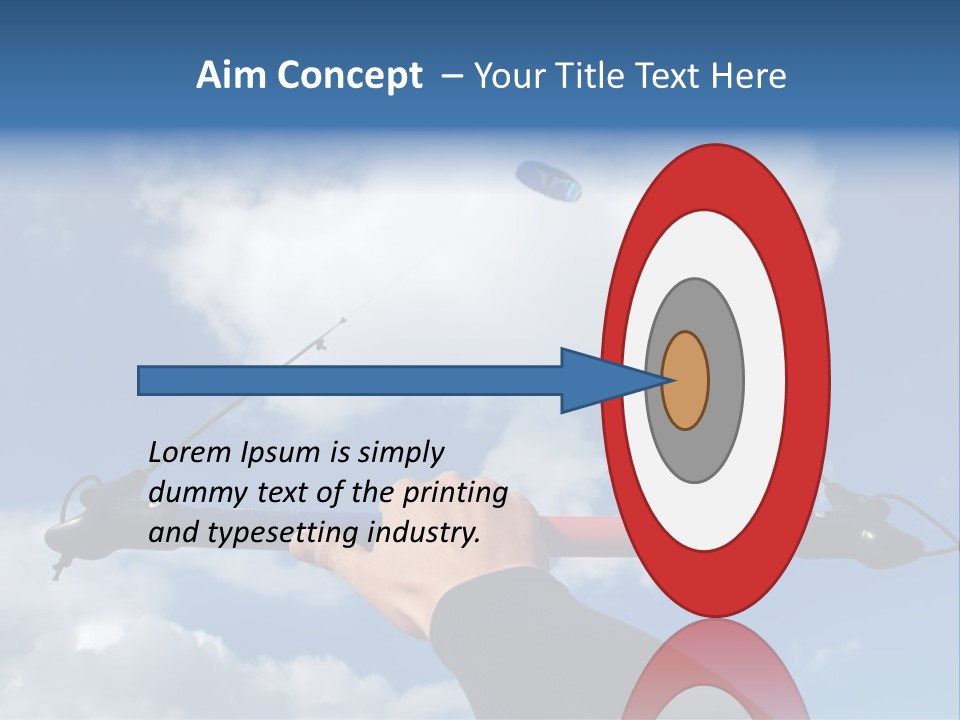 Aim Concept – Your Title Text Here

Lorem Ipsum is simply dummy text of the printing and typesetting industry.